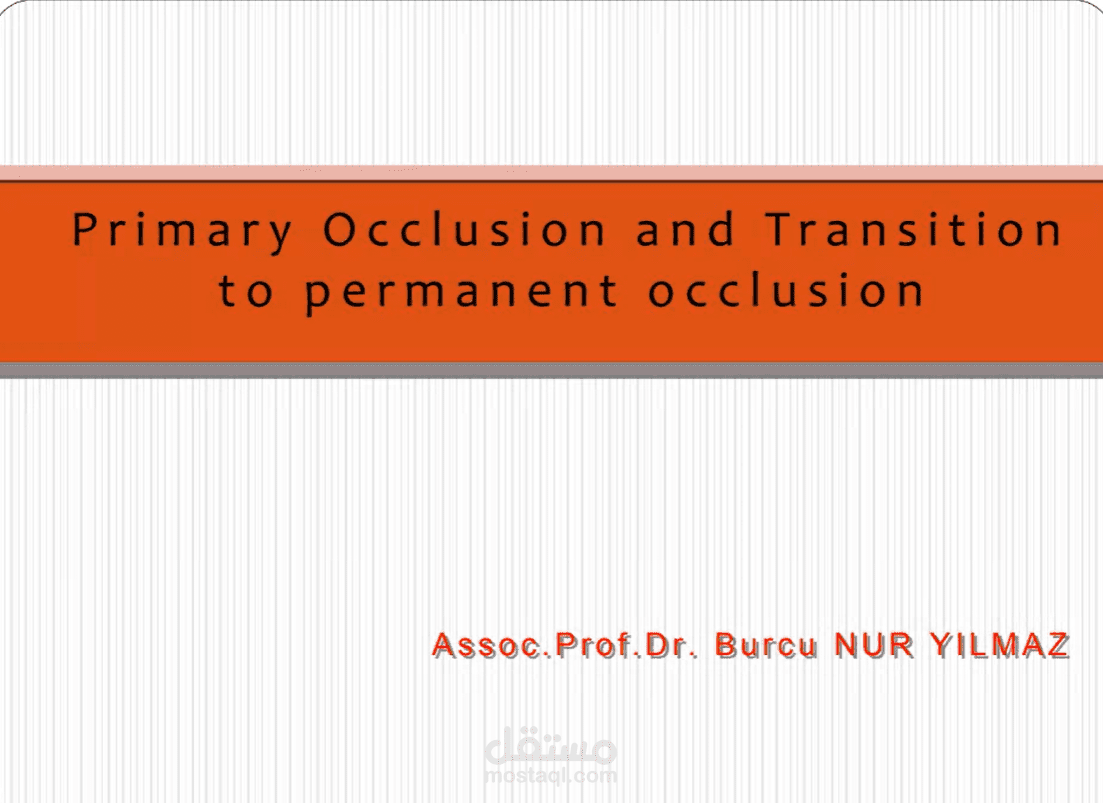 Primary Occlusion and Transition to permanent occlusion

Assoc.Prof.Dr. Burcu NUR YILMAZ

مستقل
mostaql.com